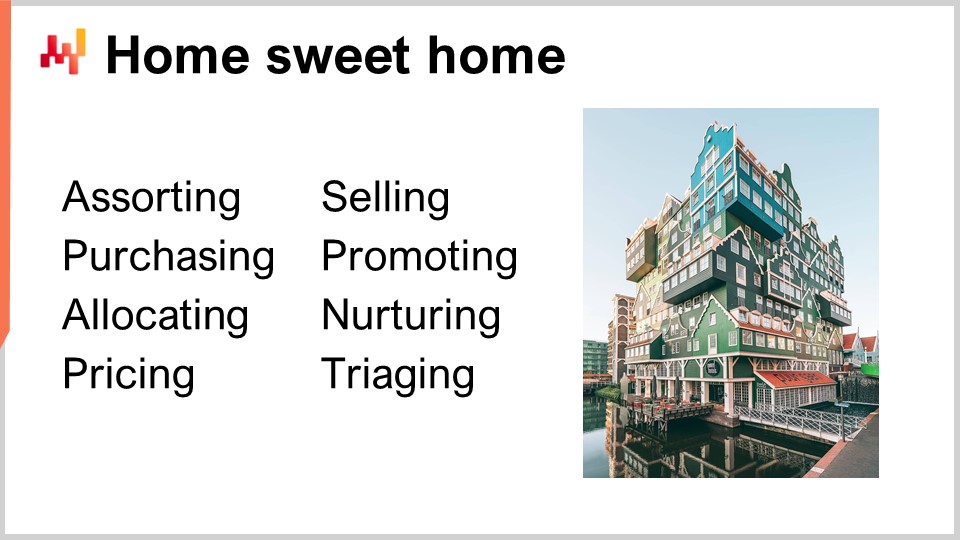 Home sweet home

Assorting
Purchasing
Allocating
Pricing

Selling
Promoting
Nurturing
Triaging